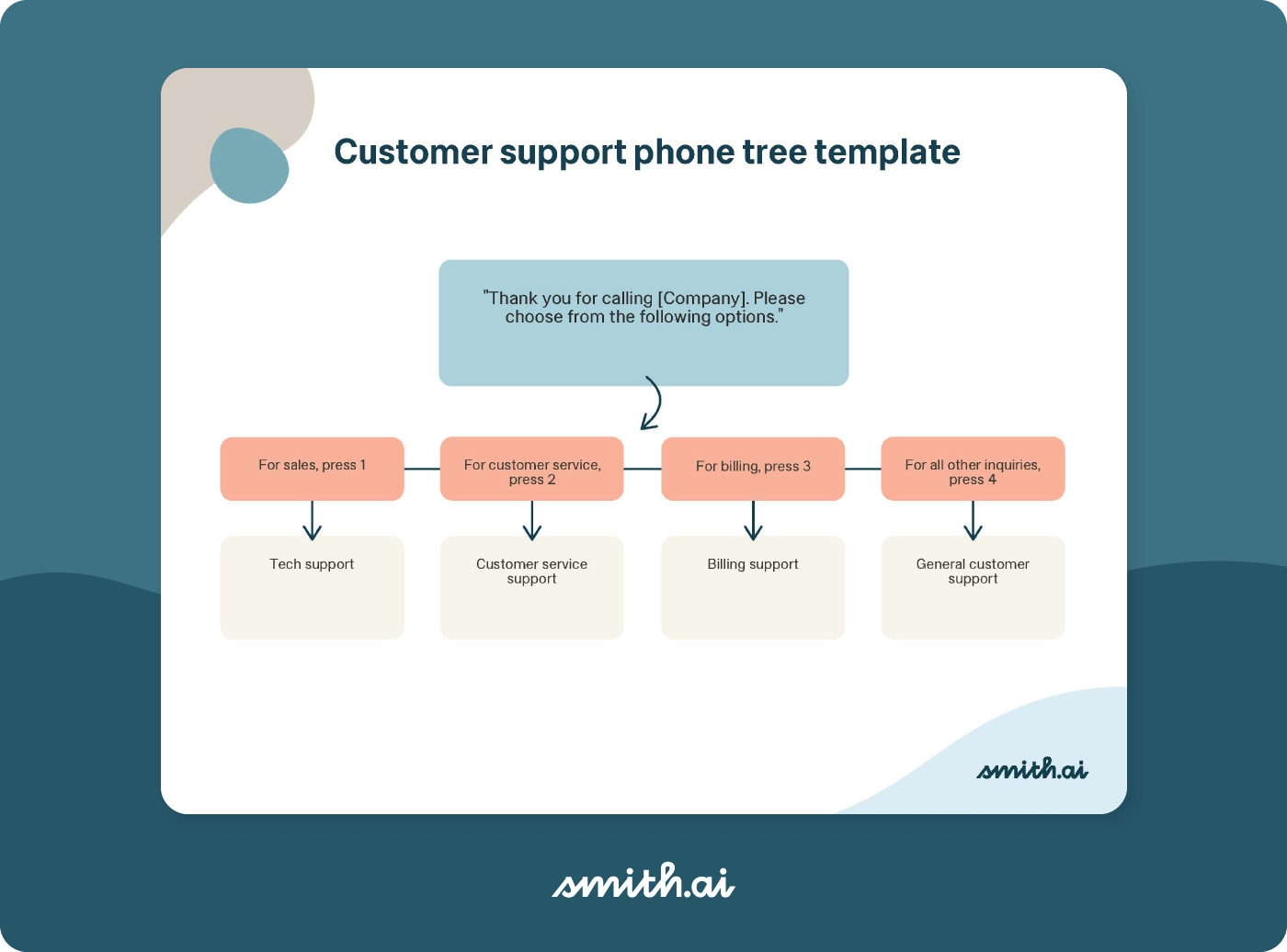 Customer support phone tree template

"Thank you for calling [Company]. Please choose from the following options."

For sales, press 1

For customer service, press 2

For billing, press 3

For all other inquiries, press 4

Tech support

Customer service support

Billing support

General customer support

smith.ai

smith.ai